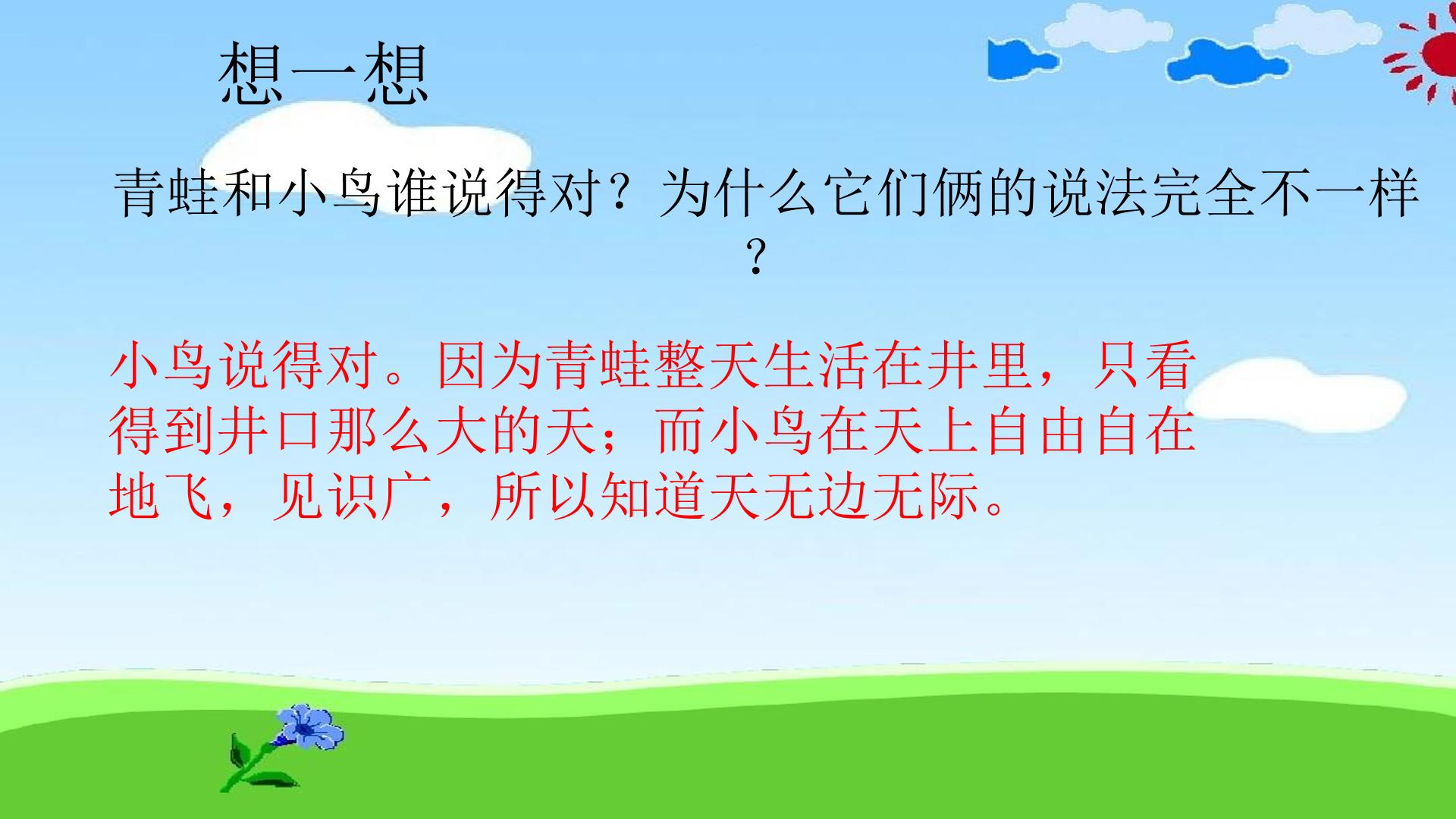 想一想

青蛙和小鸟谁说得对？为什么它们俩的说法完全不一样？

小鸟说得对。因为青蛙整天生活在井里，只看得到井口那么大的天；而小鸟在天上自由自在地飞，见识广，所以知道天无边无际。